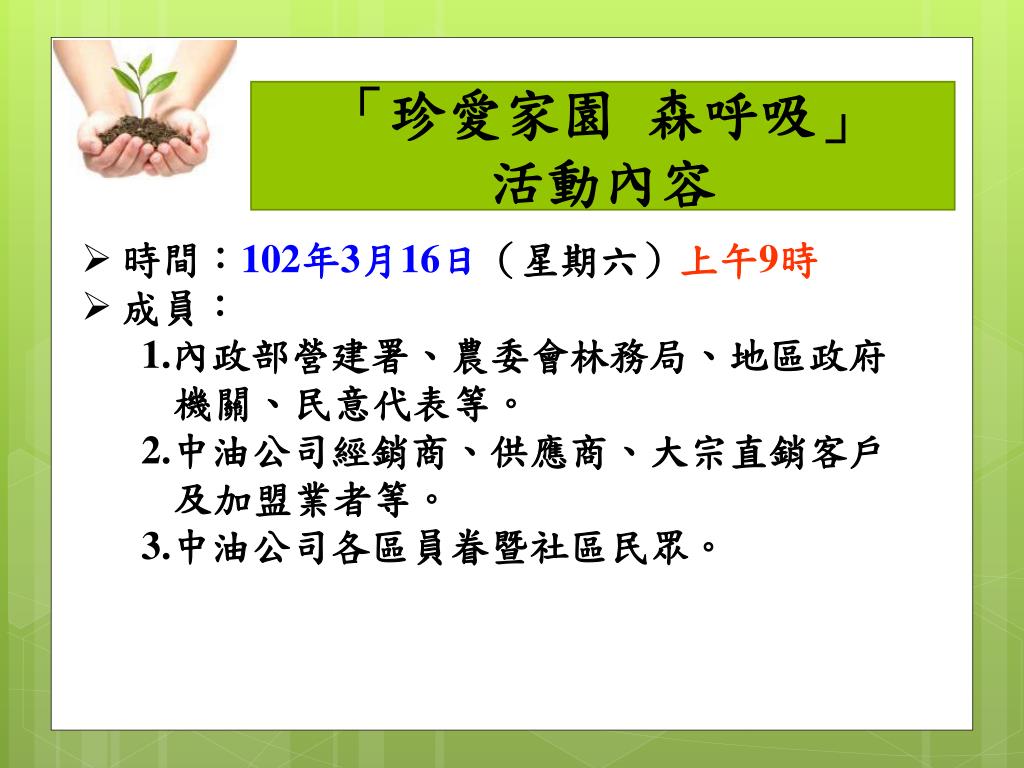 「珍愛家園 森呼吸」
活動內容

➢ 時間：102年3月16日（星期六）上午9時
➢ 成員：
1.內政部營建署、農委會林務局、地區政府機關、民意代表等。
2.中油公司經銷商、供應商、大宗直銷客戶及加盟業者等。
3.中油公司各區員眷暨社區民眾。